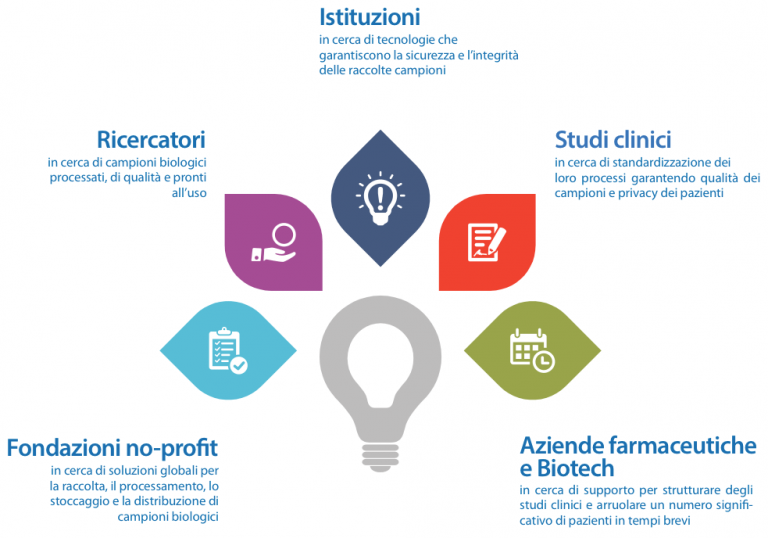 Istituzioni
in cerca di tecnologie che garantiscono la sicurezza e l'integrità delle raccolte campioni

Ricercatori
in cerca di campioni biologici processati, di qualità e pronti all'uso

Studi clinici
in cerca di standardizzazione dei loro processi garantendo qualità dei campioni e privacy dei pazienti

Fondazioni no-profit
in cerca di soluzioni globali per la raccolta, il processamento, lo stoccaggio e la distribuzione di campioni biologici

Aziende farmaceutiche e Biotech
in cerca di supporto per strutturare degli studi clinici e arruolare un numero significativo di pazienti in tempi brevi